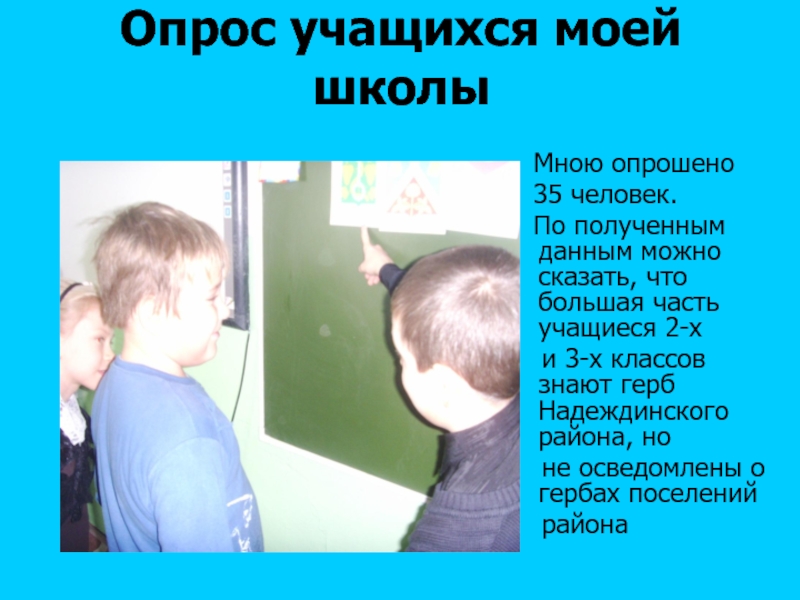 Опрос учащихся моей школы

Мною опрошено 35 человек.

По полученным данным можно сказать, что большая часть учащиеся 2-х и 3-х классов знают герб Надеждинского района, но не осведомлены о гербах поселений района